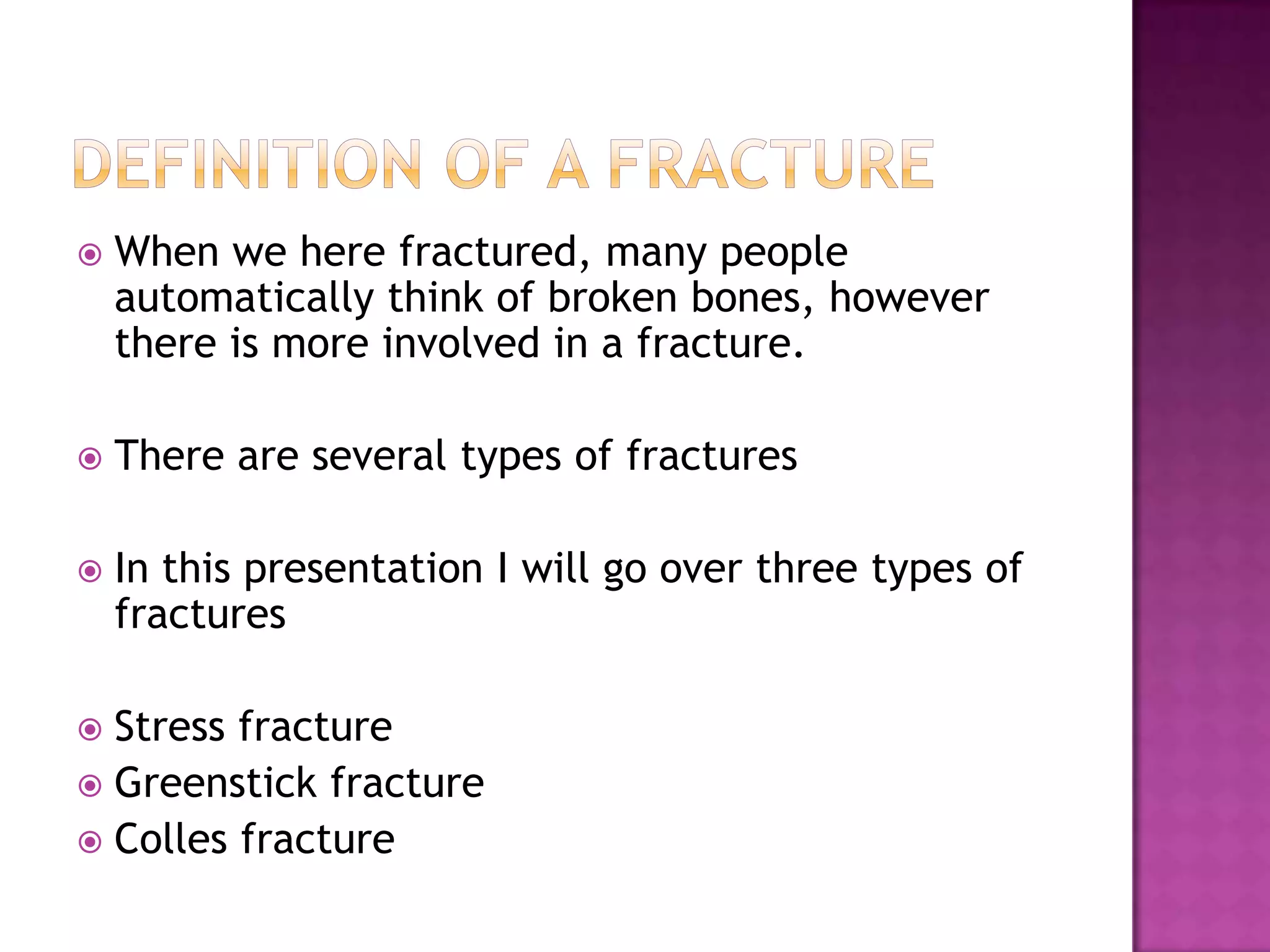 DEFINITION OF A FRACTURE

When we here fractured, many people automatically think of broken bones, however there is more involved in a fracture.

There are several types of fractures

In this presentation I will go over three types of fractures

Stress fracture
Greenstick fracture
Colles fracture